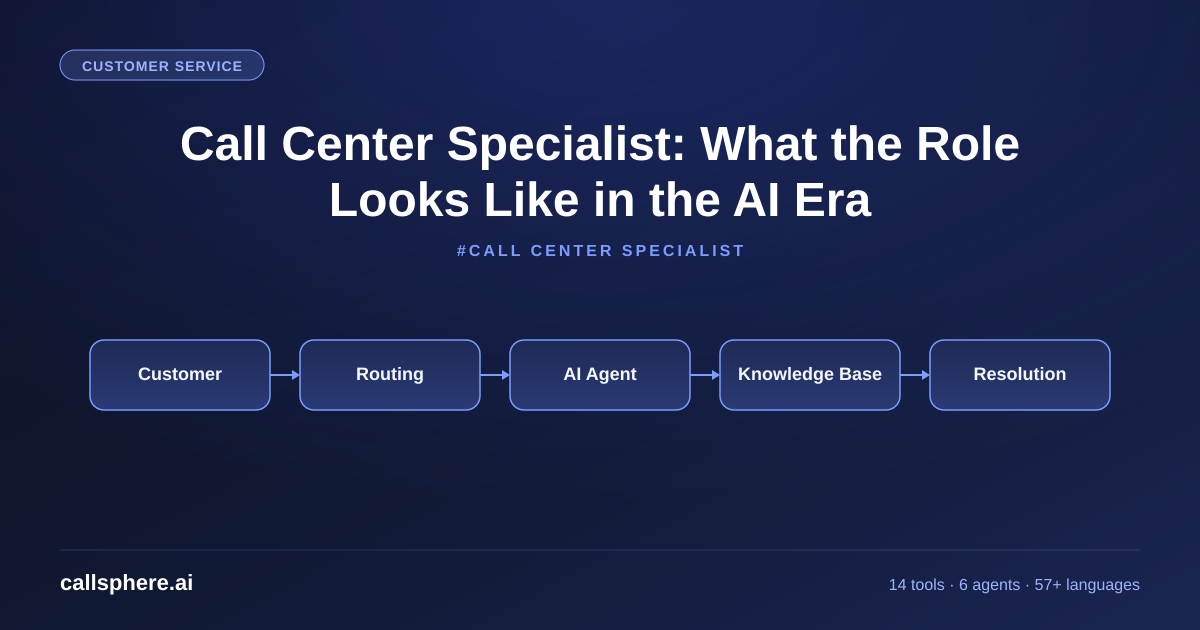 CUSTOMER SERVICE

Call Center Specialist: What the Role Looks Like in the AI Era

#CALL CENTER SPECIALIST

Customer

Routing

AI Agent

Knowledge Base

Resolution

callsphere.ai

14 tools · 6 agents · 57+ languages